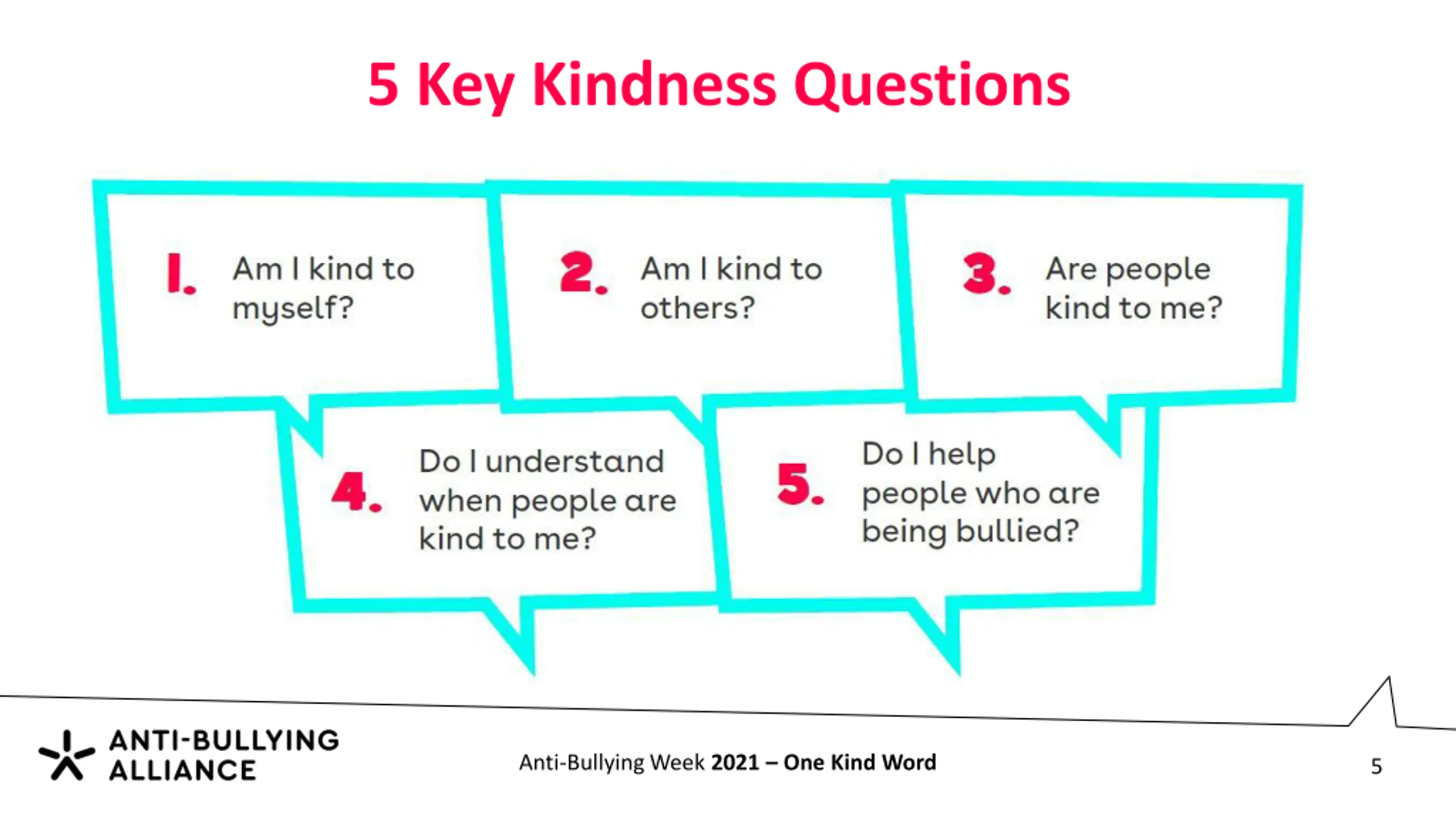 5 Key Kindness Questions

1. Am I kind to myself?

2. Am I kind to others?

3. Are people kind to me?

4. Do I understand when people are kind to me?

5. Do I help people who are being bullied?

ANTI-BULLYING ALLIANCE

Anti-Bullying Week 2021 – One Kind Word

5